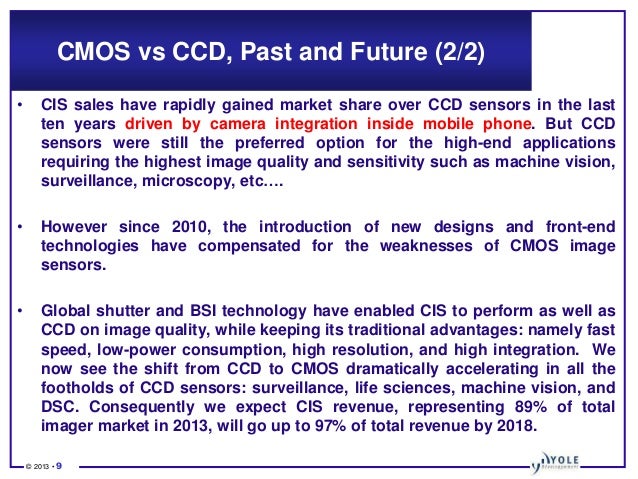 CMOS vs CCD, Past and Future (2/2)

• CIS sales have rapidly gained market share over CCD sensors in the last ten years driven by camera integration inside mobile phone. But CCD sensors were still the preferred option for the high-end applications requiring the highest image quality and sensitivity such as machine vision, surveillance, microscopy, etc.…

• However since 2010, the introduction of new designs and front-end technologies have compensated for the weaknesses of CMOS image sensors.

• Global shutter and BSI technology have enabled CIS to perform as well as CCD on image quality, while keeping its traditional advantages: namely fast speed, low-power consumption, high resolution, and high integration. We now see the shift from CCD to CMOS dramatically accelerating in all the footholds of CCD sensors: surveillance, life sciences, machine vision, and DSC. Consequently we expect CIS revenue, representing 89% of total imager market in 2013, will go up to 97% of total revenue by 2018.

© 2013 • 9

YOLE Développement